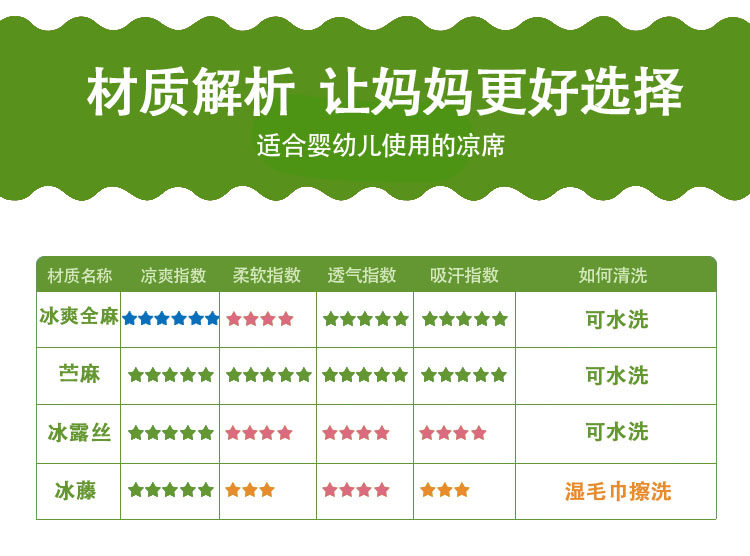 材质解析 让妈妈更好选择

适合婴幼儿使用的凉席

| 材质名称 | 凉爽指数 | 柔软指数 | 透气指数 | 吸汗指数 | 如何清洗 |
|---|---|---|---|---|---|
| 冰爽全麻 | ★★★★★★ | ★★★★ | ★★★★★ | ★★★★★ | 可水洗 |
| 苎麻 | ★★★★★ | ★★★★★ | ★★★★★ | ★★★★★ | 可水洗 |
| 冰露丝 | ★★★★★ | ★★★★ | ★★★★ | ★★★★ | 可水洗 |
| 冰藤 | ★★★★★ | ★★★ | ★★★★ | ★★★ | 湿毛巾擦洗 |